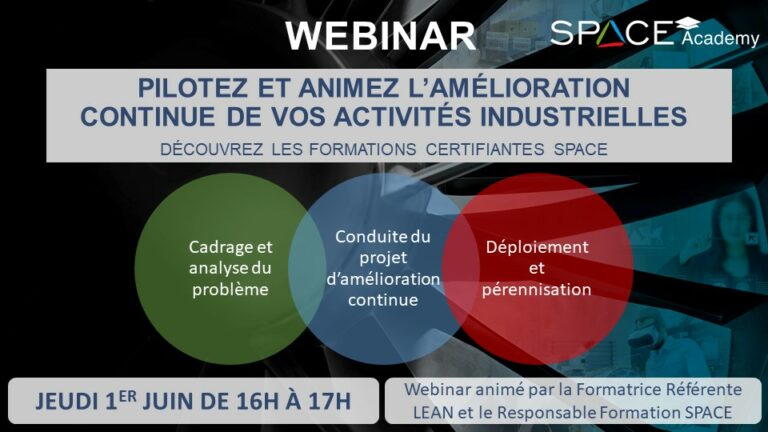 WEBINAR

SPACE Academy

PILOTEZ ET ANIMEZ L'AMÉLIORATION CONTINUE DE VOS ACTIVITÉS INDUSTRIELLES

DÉCOUVREZ LES FORMATIONS CERTIFIANTES SPACE

Cadrage et analyse du problème

Conduite du projet d'amélioration continue

Déploiement et pérennisation

JEUDI 1$^{ER}$ JUIN DE 16H À 17H

Webinar animé par la Formatrice Référente LEAN et le Responsable Formation SPACE